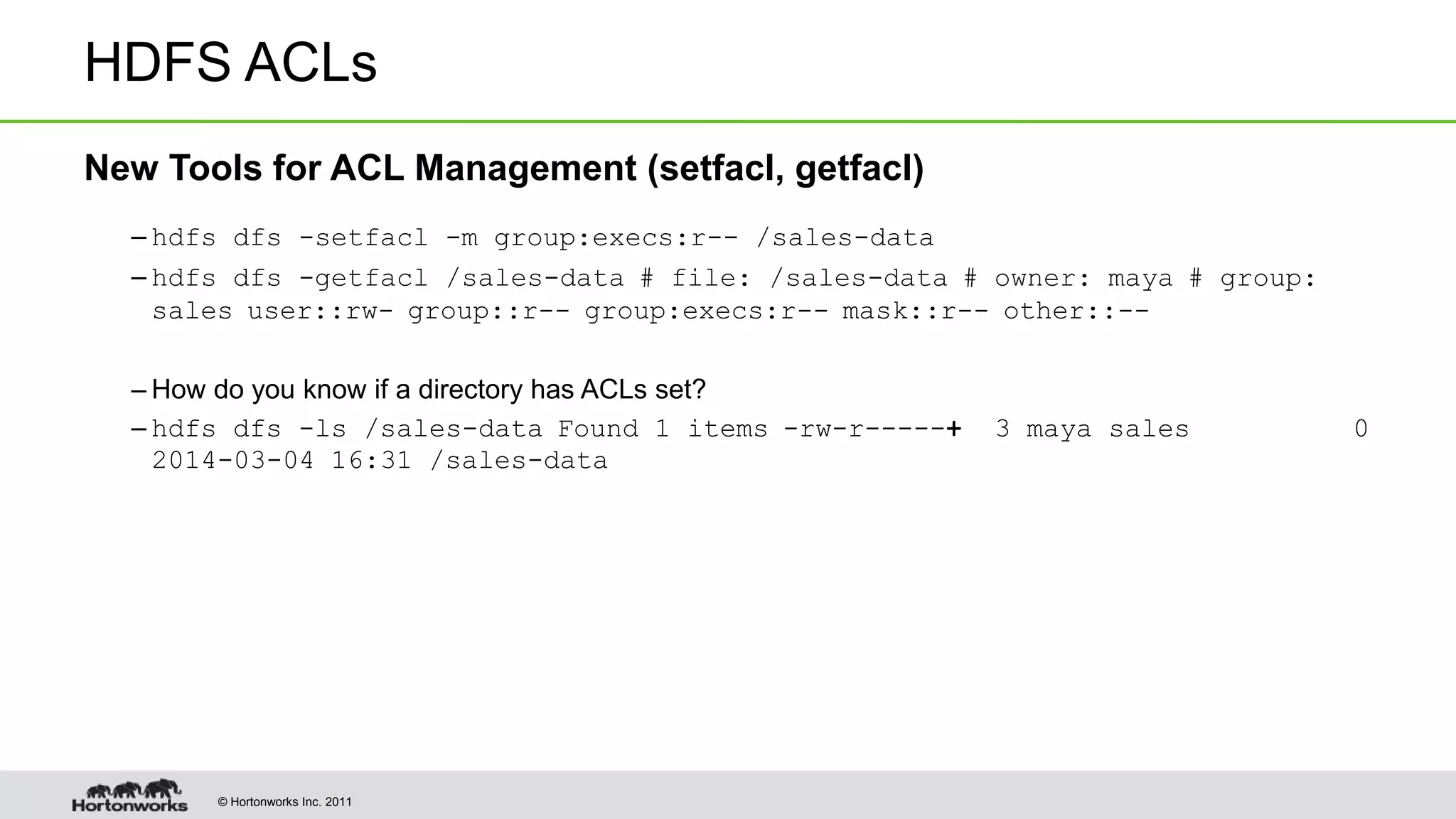 HDFS ACLs

New Tools for ACL Management (setfacl, getfacl)

– hdfs dfs -setfacl -m group:execs:r-- /sales-data

– hdfs dfs -getfacl /sales-data # file: /sales-data # owner: maya # group: sales user::rw- group::r-- group:execs:r-- mask::r-- other::--

– How do you know if a directory has ACLs set?

– hdfs dfs -ls /sales-data Found 1 items -rw-r-----+ 3 maya sales 0 2014-03-04 16:31 /sales-data

Hortonworks

© Hortonworks Inc. 2011